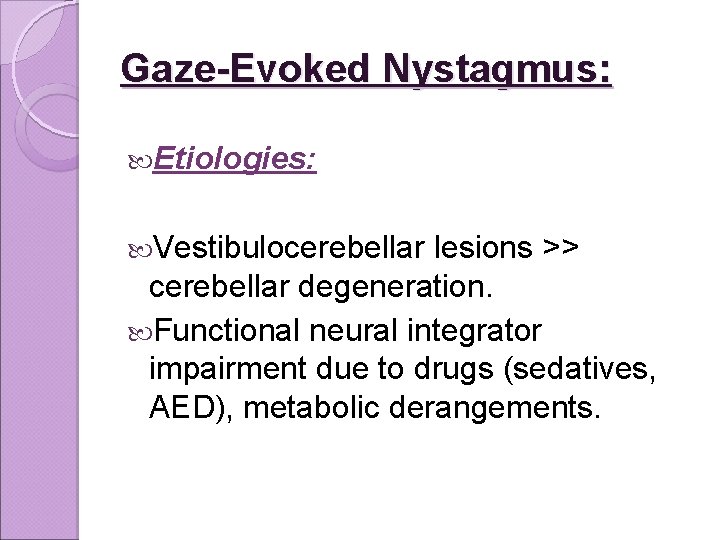 Gaze-Evoked Nystagmus:

Etiologies:

Vestibulocerebellar lesions >> cerebellar degeneration.

Functional neural integrator impairment due to drugs (sedatives, AED), metabolic derangements.